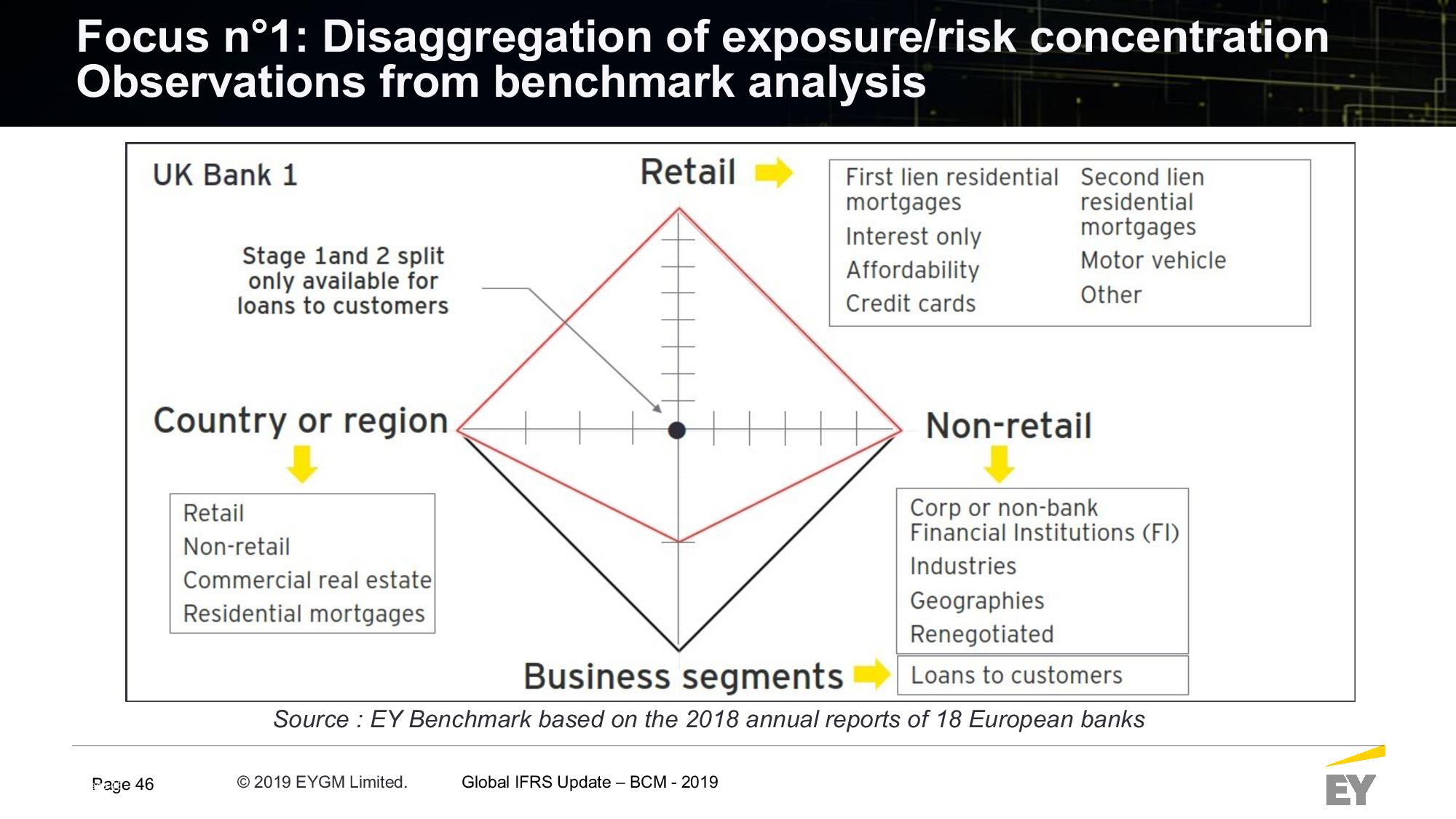 Focus n°1: Disaggregation of exposure/risk concentration
Observations from benchmark analysis

UK Bank 1

Retail

First lien residential mortgages
Interest only
Affordability
Credit cards

Second lien residential mortgages
Motor vehicle
Other

Stage 1and 2 split only available for loans to customers

Country or region

Retail
Non-retail
Commercial real estate
Residential mortgages

Non-retail

Corp or non-bank Financial Institutions (FI)
Industries
Geographies
Renegotiated

Business segments

Loans to customers

Source : EY Benchmark based on the 2018 annual reports of 18 European banks

Page 46 © 2019 EYGM Limited. Global IFRS Update – BCM - 2019

EY